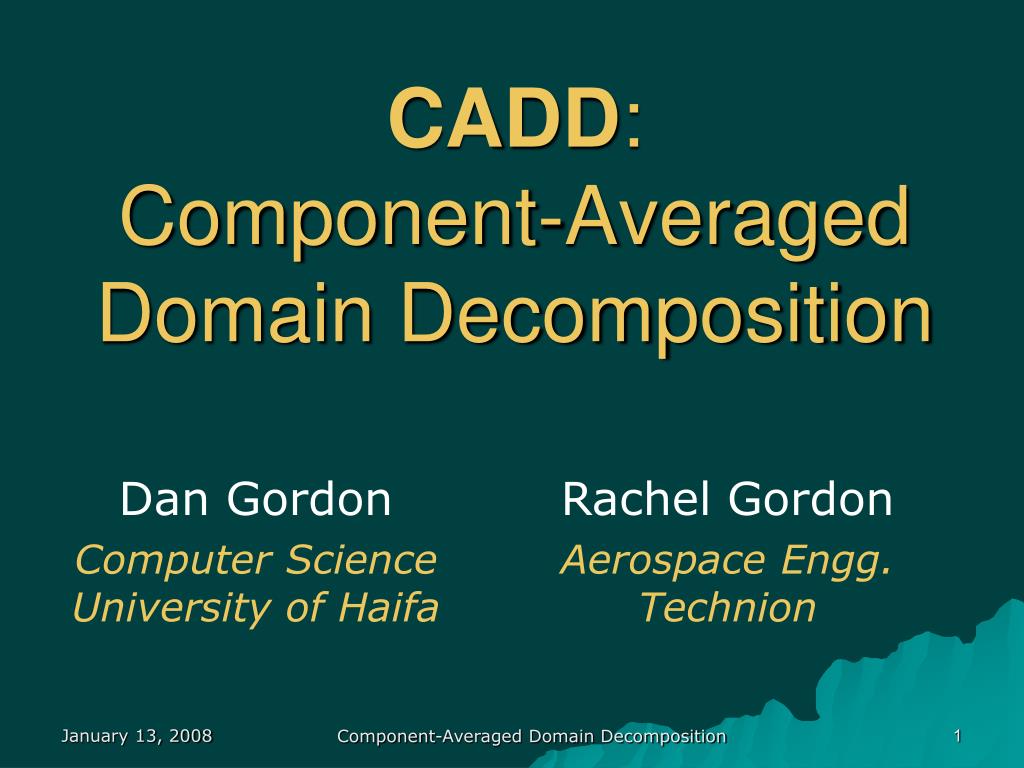 CADD:
Component-Averaged Domain Decomposition

Dan Gordon
Computer Science
University of Haifa

Rachel Gordon
Aerospace Engg.
Technion

January 13, 2008

Component-Averaged Domain Decomposition

1